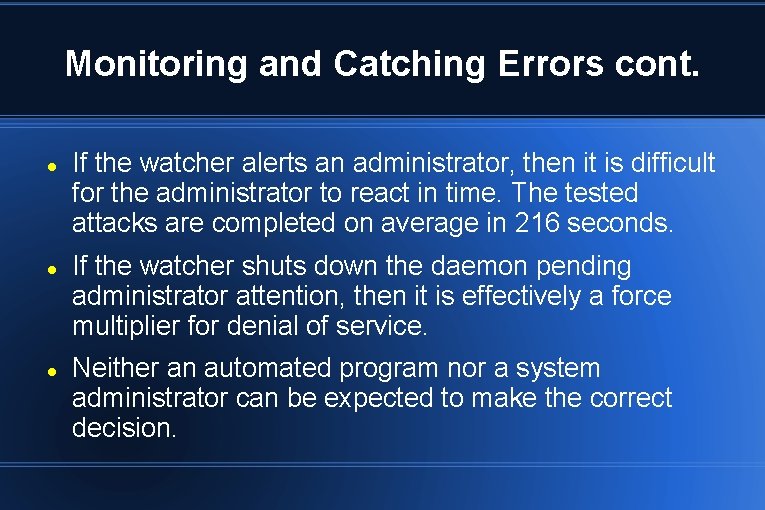 Monitoring and Catching Errors cont.

- If the watcher alerts an administrator, then it is difficult for the administrator to react in time. The tested attacks are completed on average in 216 seconds.
- If the watcher shuts down the daemon pending administrator attention, then it is effectively a force multiplier for denial of service.
- Neither an automated program nor a system administrator can be expected to make the correct decision.